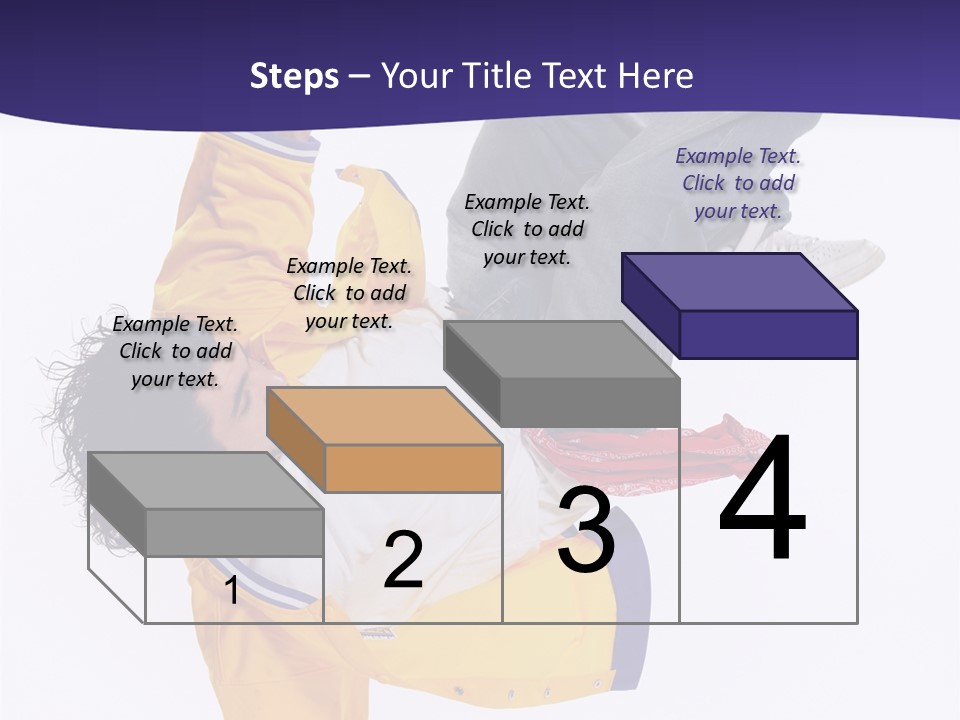 Steps – Your Title Text Here

Example Text. Click to add your text.

Example Text. Click to add your text.

Example Text. Click to add your text.

Example Text. Click to add your text.

1

2

3

4